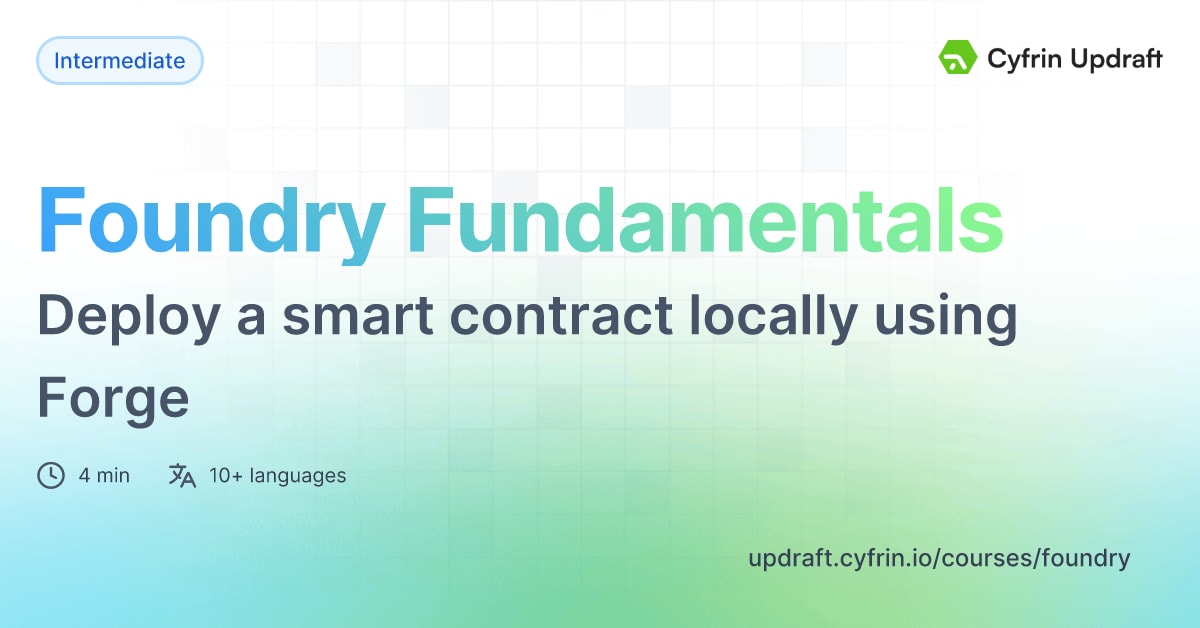 Intermediate

Cyfrin Updraft

Foundry Fundamentals

Deploy a smart contract locally using Forge

4 min

10+ languages

updraft.cyfrin.io/courses/foundry